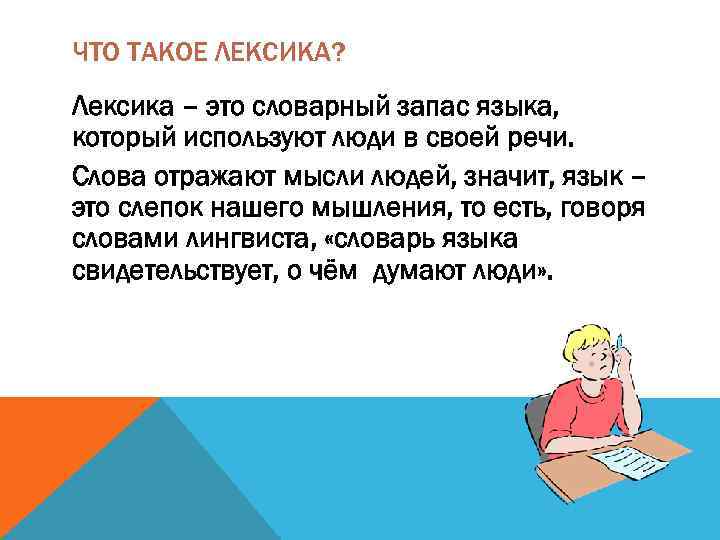 ЧТО ТАКОЕ ЛЕКСИКА?

Лексика – это словарный запас языка, который используют люди в своей речи.

Слова отражают мысли людей, значит, язык – это слепок нашего мышления, то есть, говоря словами лингвиста, «словарь языка свидетельствует, о чём думают люди».